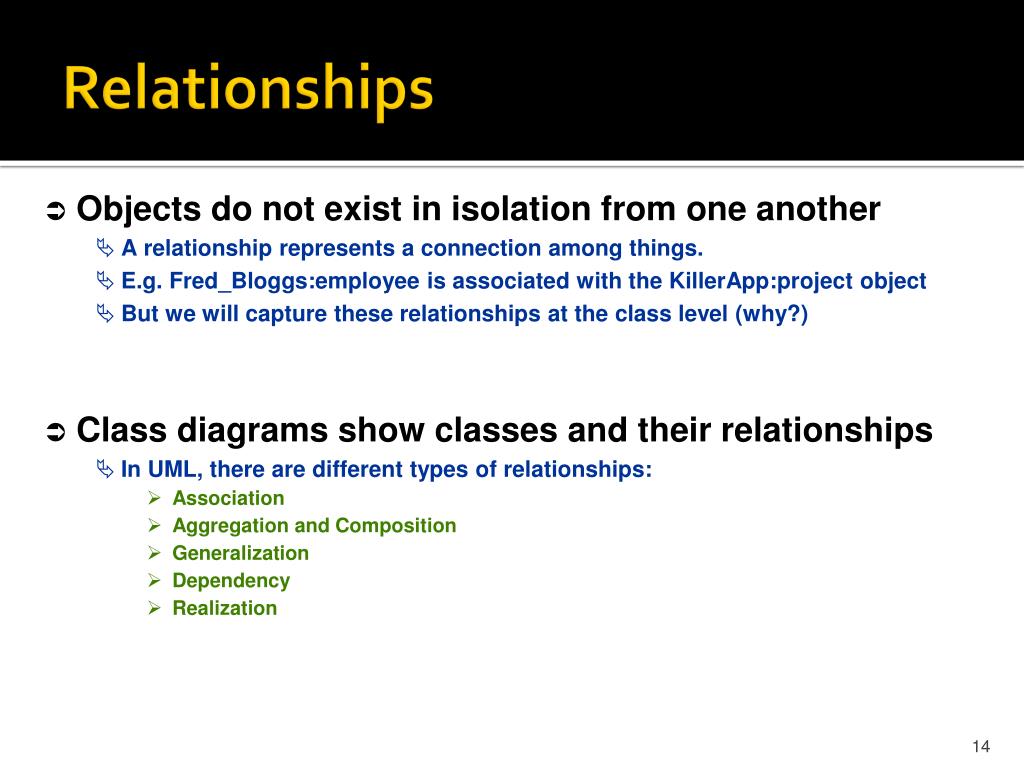 Relationships

Objects do not exist in isolation from one another

A relationship represents a connection among things.

E.g. Fred_Bloggs:employee is associated with the KillerApp:project object

But we will capture these relationships at the class level (why?)

Class diagrams show classes and their relationships

In UML, there are different types of relationships:

Association

Aggregation and Composition

Generalization

Dependency

Realization

14